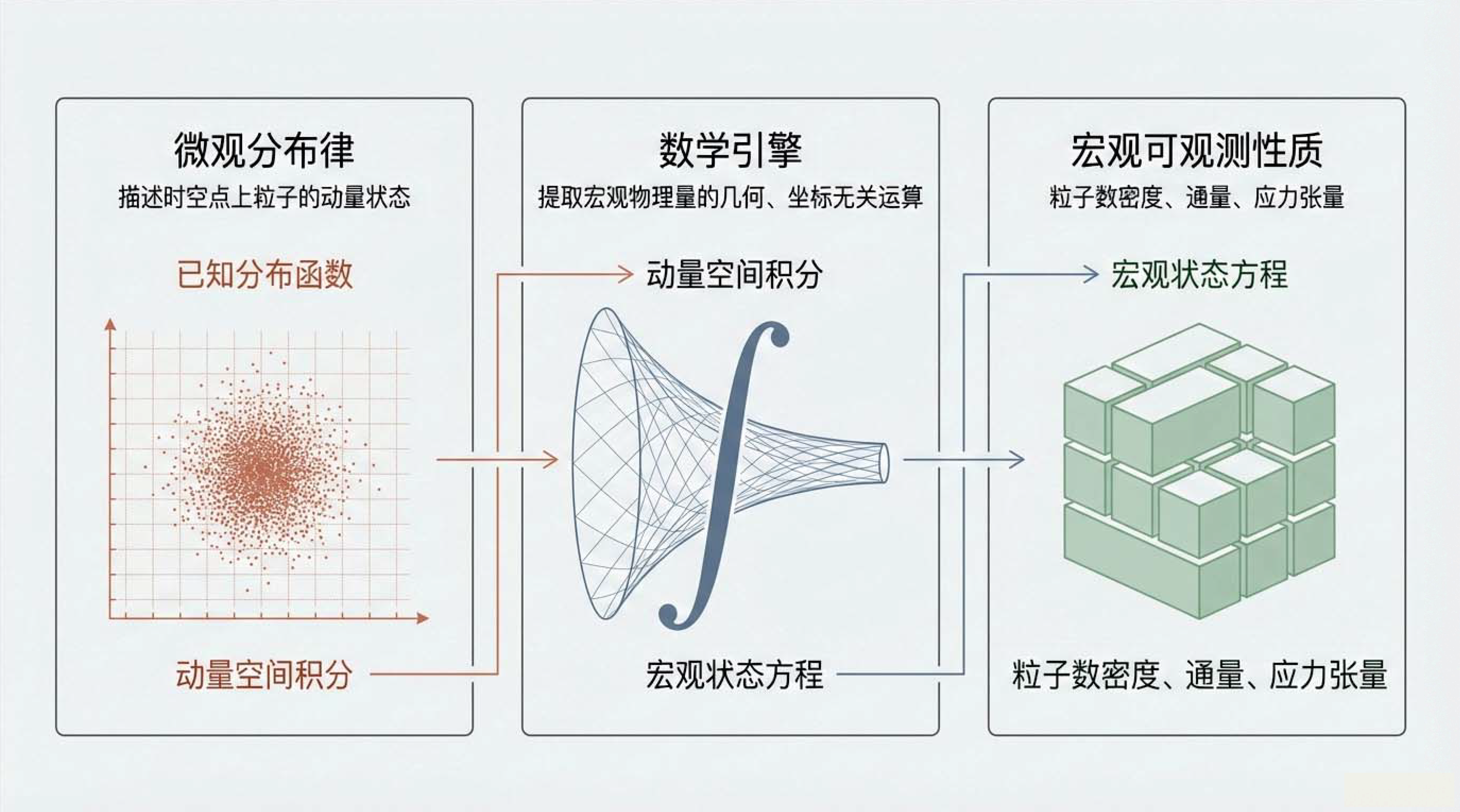 微观分布律
描述时空点上粒子的动量状态

已知分布函数

动量空间积分

数学引擎
提取宏观物理量的几何、坐标无关运算

动量空间积分

$\int$

宏观状态方程

宏观可观测性质
粒子数密度、通量、应力张量

宏观状态方程

粒子数密度、通量、应力张量